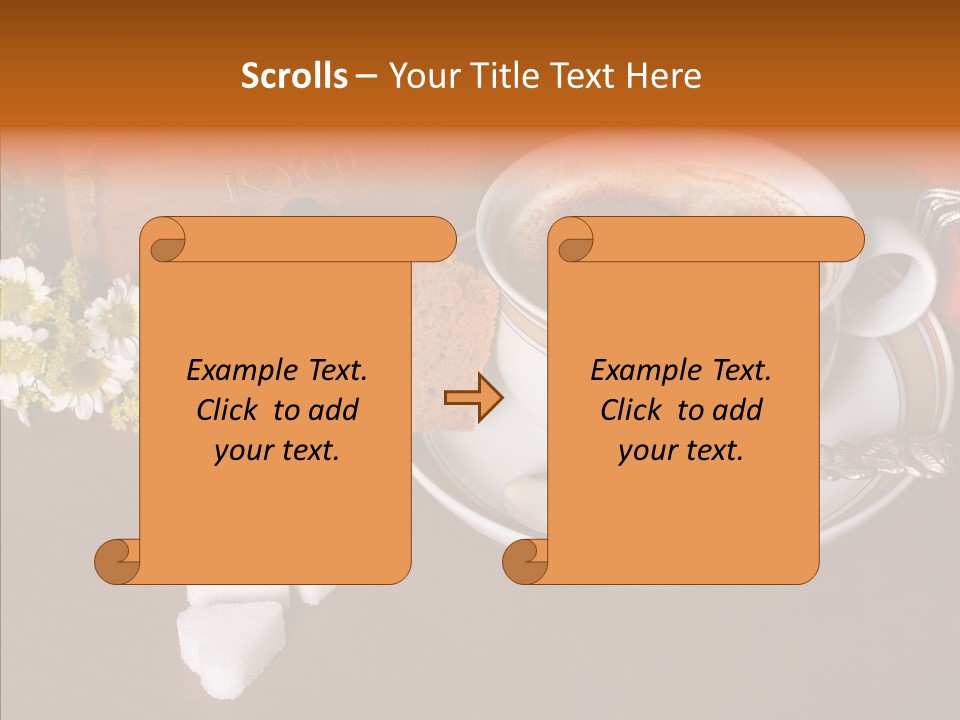 Scrolls – Your Title Text Here

Example Text.
Click to add
your text.

Example Text.
Click to add
your text.